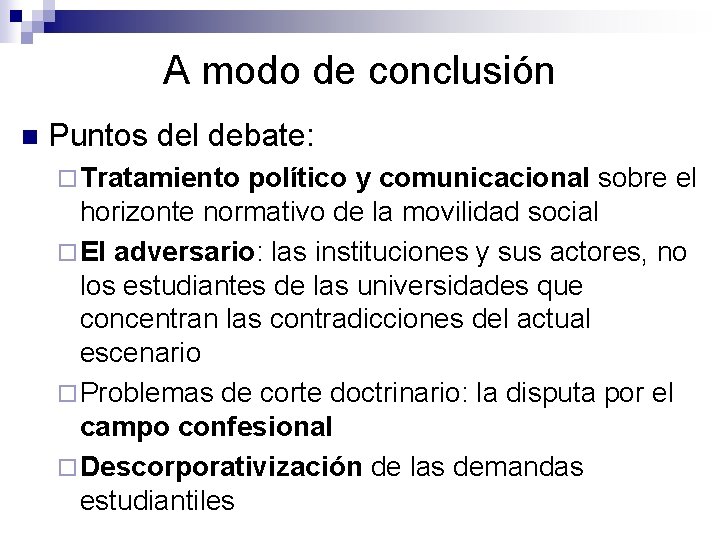 A modo de conclusión

Puntos del debate:

Tratamiento político y comunicacional sobre el horizonte normativo de la movilidad social

El adversario: las instituciones y sus actores, no los estudiantes de las universidades que concentran las contradicciones del actual escenario

Problemas de corte doctrinario: la disputa por el campo confesional

Descorporativización de las demandas estudiantiles